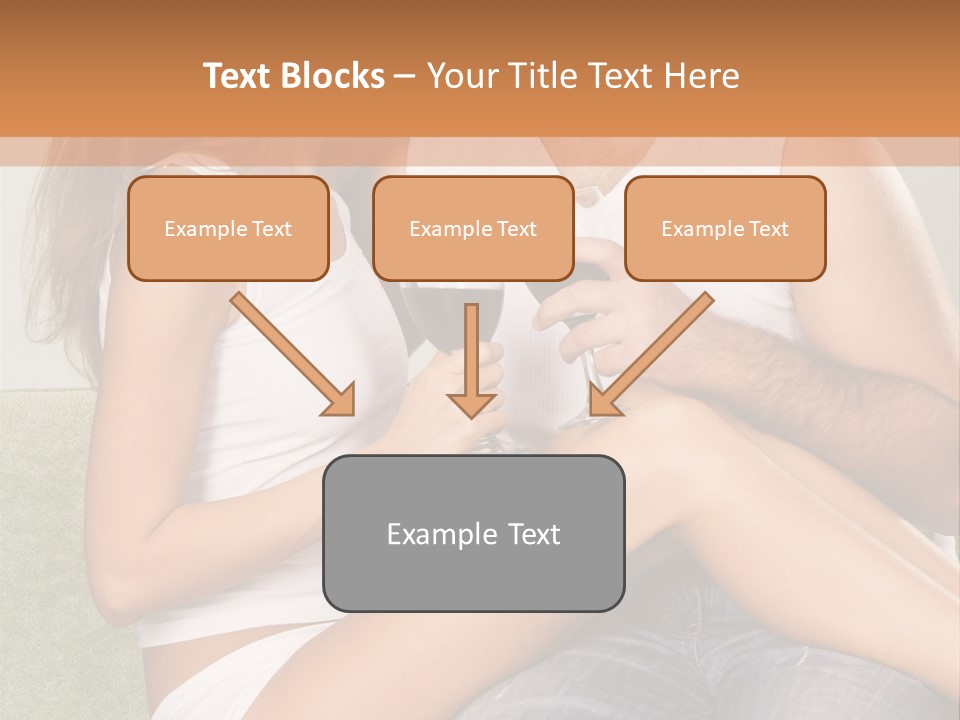 Text Blocks – Your Title Text Here

Example Text

Example Text

Example Text

Example Text